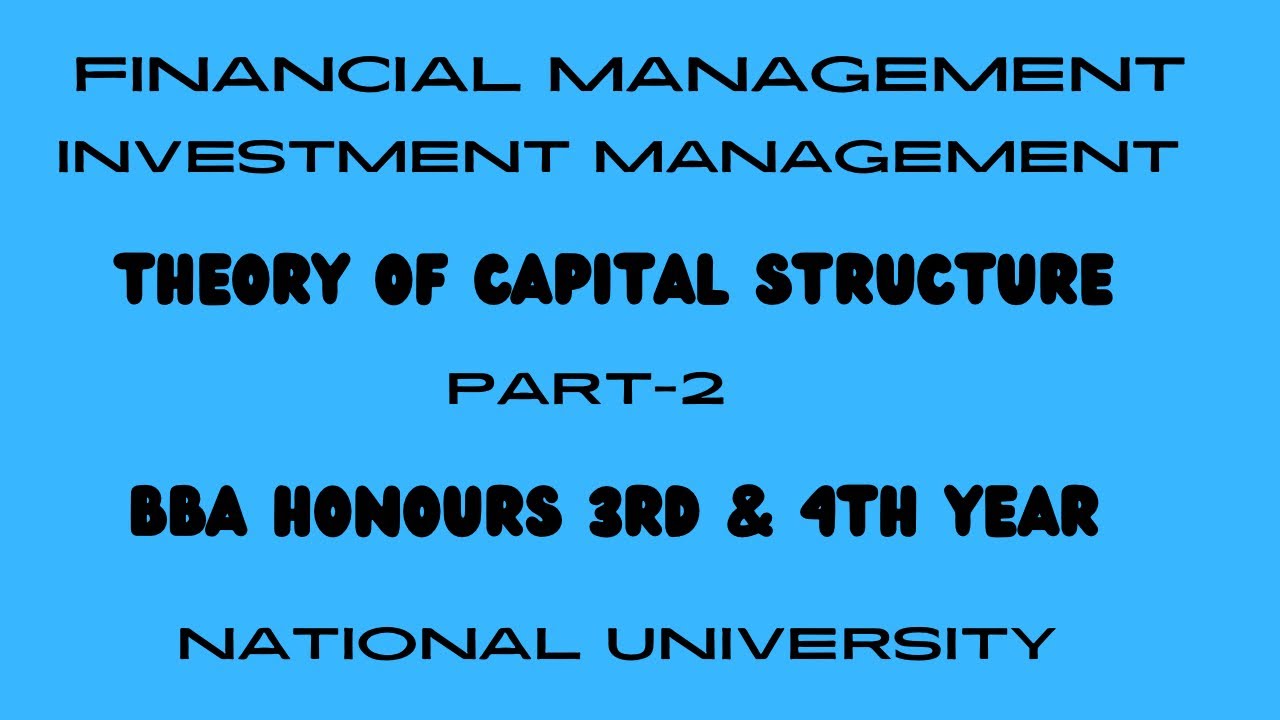 FINANCIAL MANAGEMENT
INVESTMENT MANAGEMENT

THEORY OF CAPITAL STRUCTURE

PART-2

BBA HONOURS 3RD & 4TH YEAR

NATIONAL UNIVERSITY